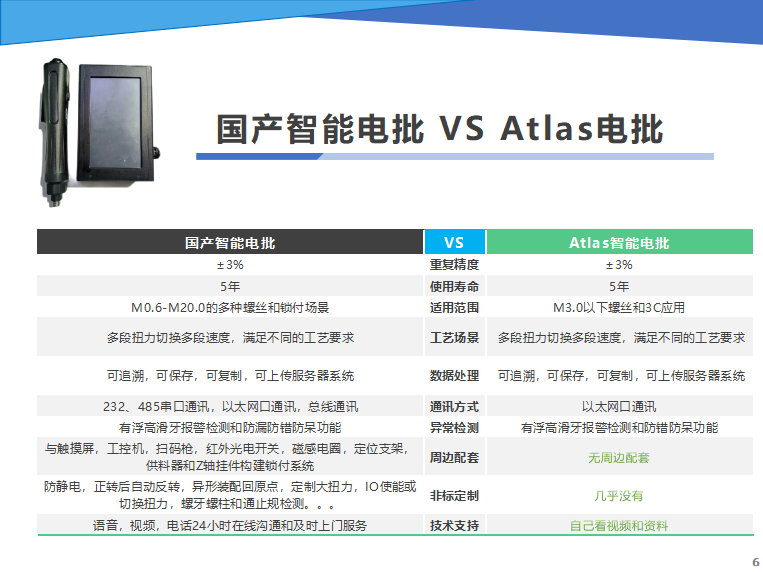 国产智能电批 VS Atlas电批

| 国产智能电批 | VS | Atlas智能电批 |
|---|---|---|
| ±3% | 重复精度 | ±3% |
| 5年 | 使用寿命 | 5年 |
| M0.6-M20.0的多种螺丝和锁付场景 | 适用范围 | M3.0以下螺丝和3C应用 |
| 多段扭力切换多段速度，满足不同的工艺要求 | 工艺场景 | 多段扭力切换多段速度，满足不同的工艺要求 |
| 可追溯，可保存，可复制，可上传服务器系统 | 数据处理 | 可追溯，可保存，可复制，可上传服务器系统 |
| 232、485串口通讯，以太网口通讯，总线通讯 | 通讯方式 | 以太网口通讯 |
| 有浮高滑牙报警检测和防漏防错防呆功能 | 异常检测 | 有浮高滑牙报警检测和防错防呆功能 |
| 与触摸屏，工控机，扫码枪，红外光电开关，磁感电圈，定位支架，供料器和Z轴挂件构建锁付系统 | 周边配套 | 无周边配套 |
| 防静电，正转后自动反转，异形装配回原点，定制大扭力，IO使能或切换扭力，螺牙螺柱和通止规检测。。。 | 非标定制 | 几乎没有 |
| 语音，视频，电话24小时在线沟通和及时上门服务 | 技术支持 | 自己看视频和资料 |

6